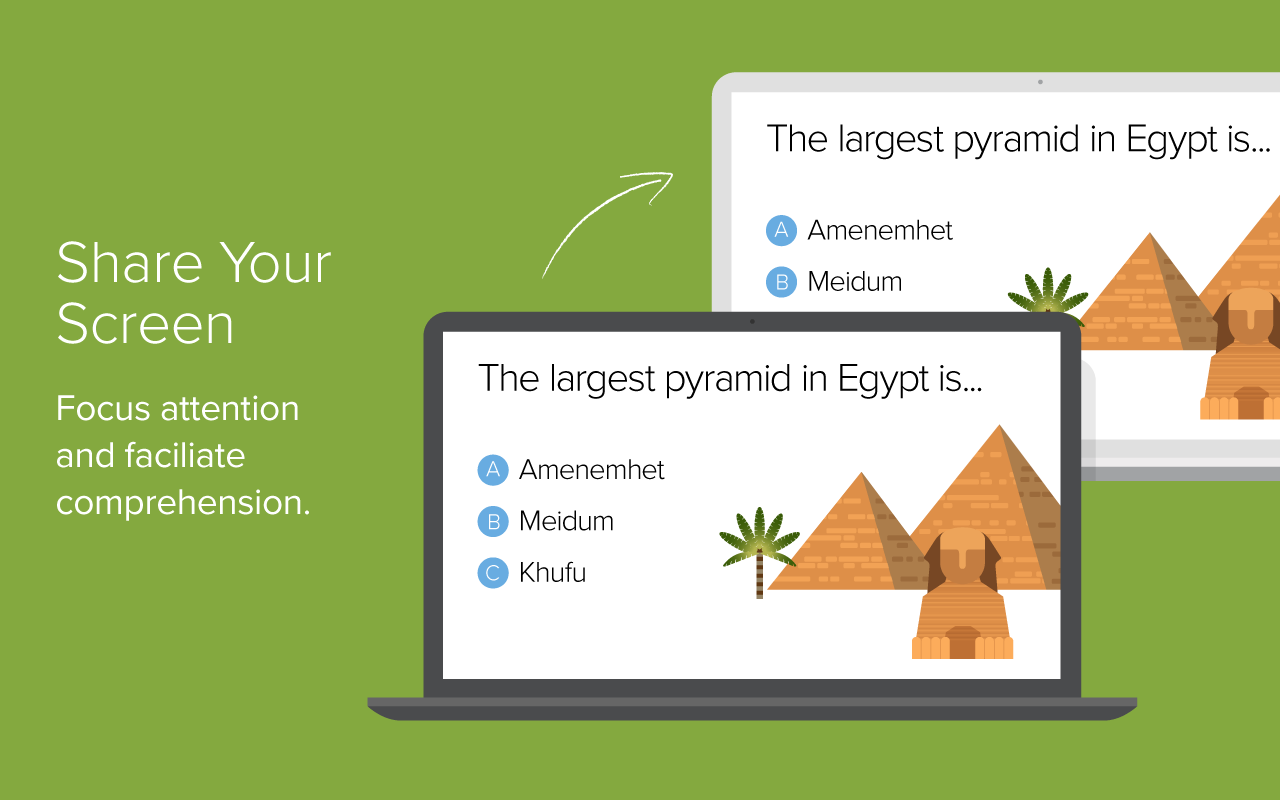 Share Your Screen

Focus attention and faciliate comprehension.

The largest pyramid in Egypt is...

A Amenemhet

B Meidum

The largest pyramid in Egypt is...

A Amenemhet

B Meidum

C Khufu